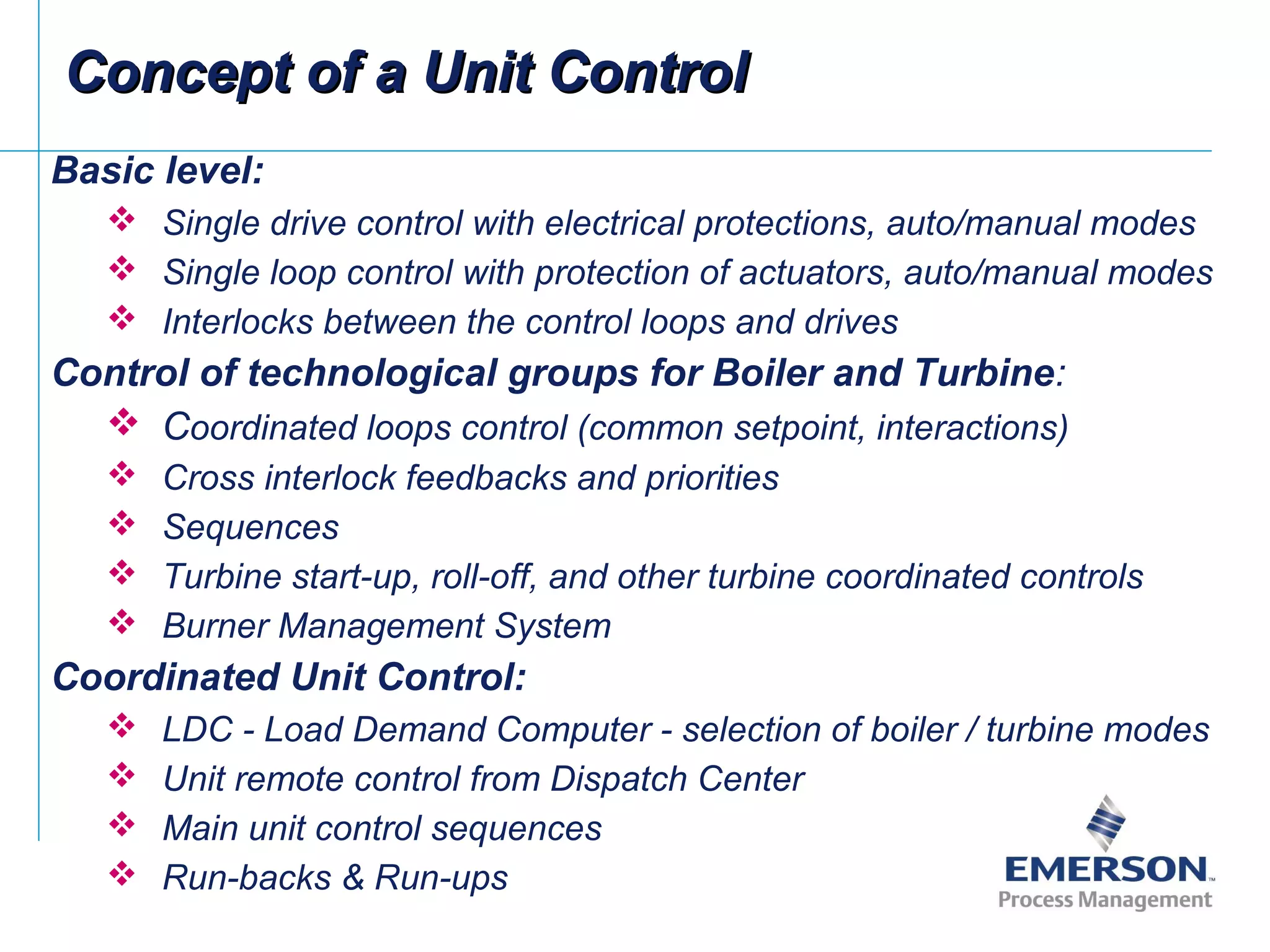 Concept of a Unit Control

Basic level:

❖ Single drive control with electrical protections, auto/manual modes
❖ Single loop control with protection of actuators, auto/manual modes
❖ Interlocks between the control loops and drives

Control of technological groups for Boiler and Turbine:

❖ Coordinated loops control (common setpoint, interactions)
❖ Cross interlock feedbacks and priorities
❖ Sequences
❖ Turbine start-up, roll-off, and other turbine coordinated controls
❖ Burner Management System

Coordinated Unit Control:

❖ LDC - Load Demand Computer - selection of boiler / turbine modes
❖ Unit remote control from Dispatch Center
❖ Main unit control sequences
❖ Run-backs & Run-ups

EMERSON™
Process Management